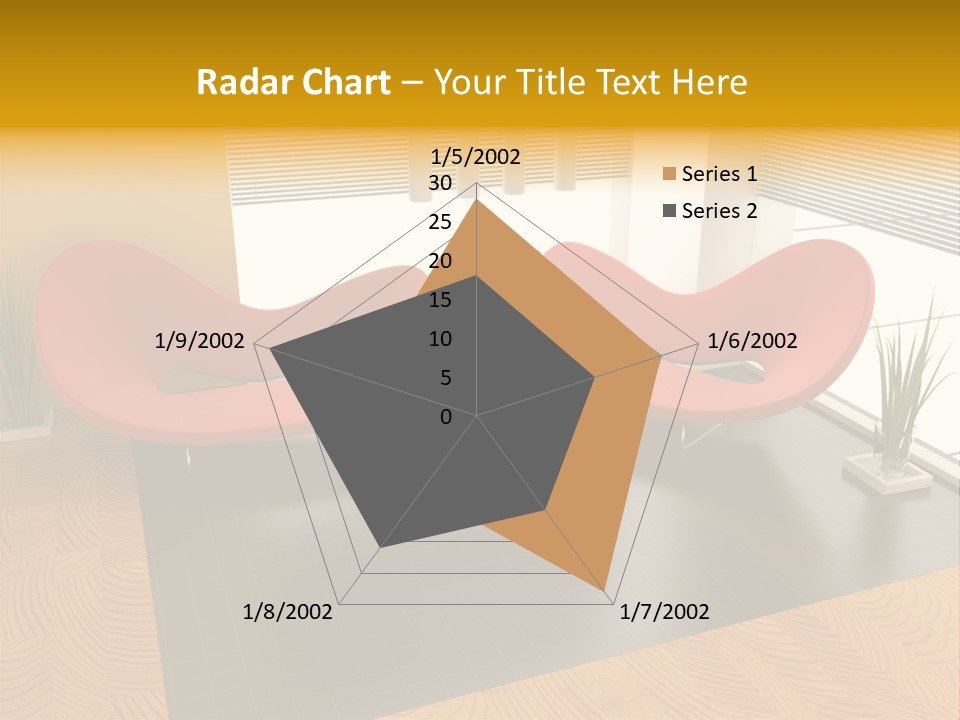 Radar Chart – Your Title Text Here

1/5/2002
30
25
20
15
10
5
0
1/6/2002
1/7/2002
1/8/2002
1/9/2002

Series 1
Series 2